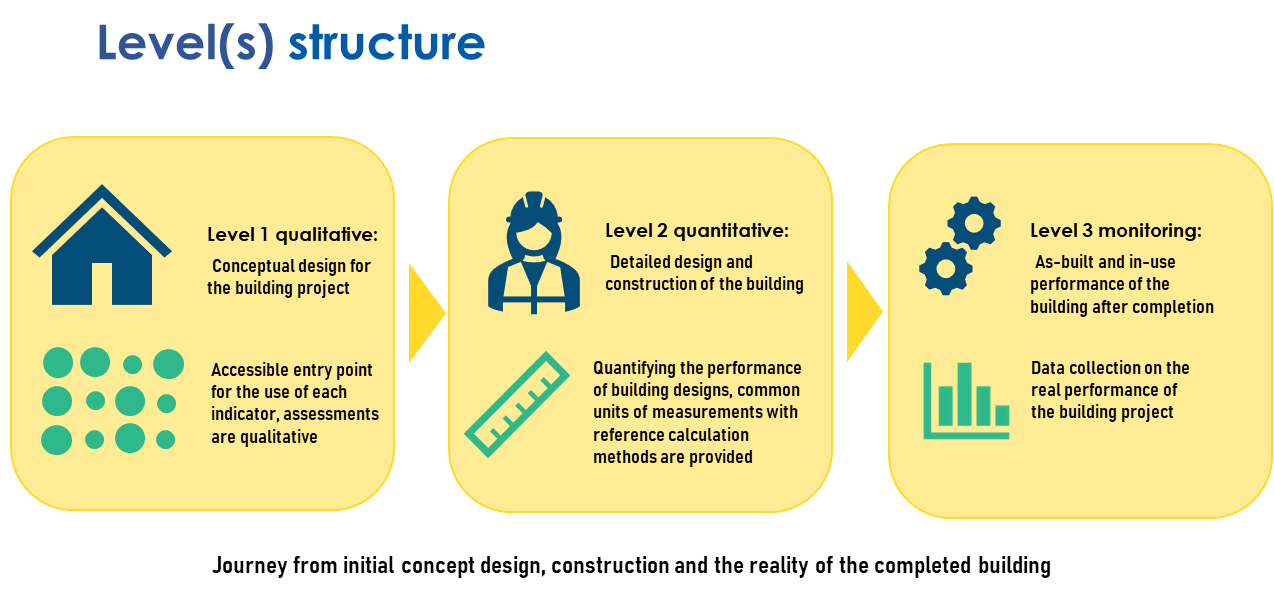 Level(s) structure

Level 1 qualitative:
Conceptual design for the building project

Accessible entry point for the use of each indicator, assessments are qualitative

Level 2 quantitative:
Detailed design and construction of the building

Quantifying the performance of building designs, common units of measurements with reference calculation methods are provided

Level 3 monitoring:
As-built and in-use performance of the building after completion

Data collection on the real performance of the building project

Journey from initial concept design, construction and the reality of the completed building